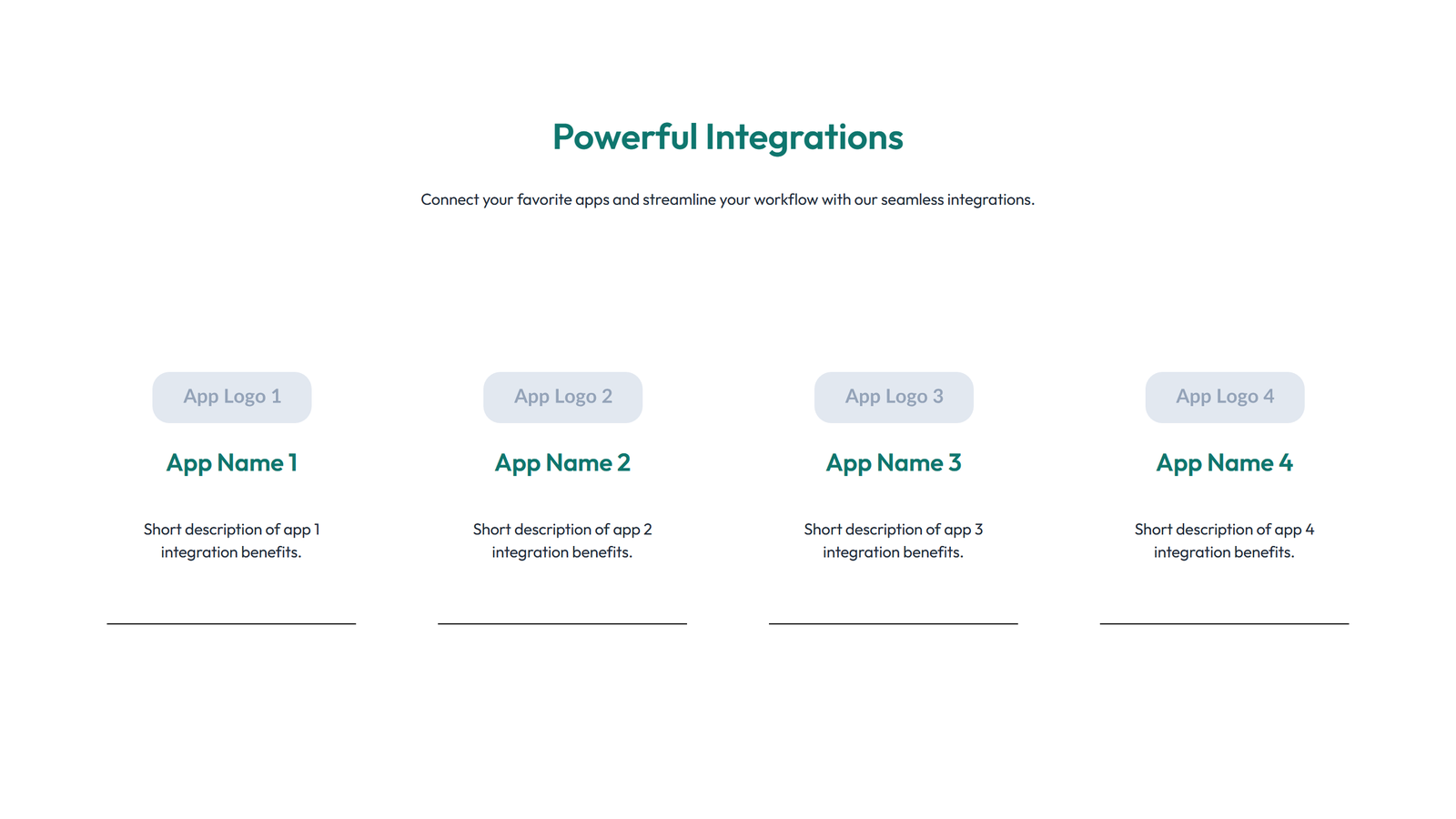 Powerful Integrations

Connect your favorite apps and streamline your workflow with our seamless integrations.

App Logo 1

App Name 1

Short description of app 1 integration benefits.

App Logo 2

App Name 2

Short description of app 2 integration benefits.

App Logo 3

App Name 3

Short description of app 3 integration benefits.

App Logo 4

App Name 4

Short description of app 4 integration benefits.